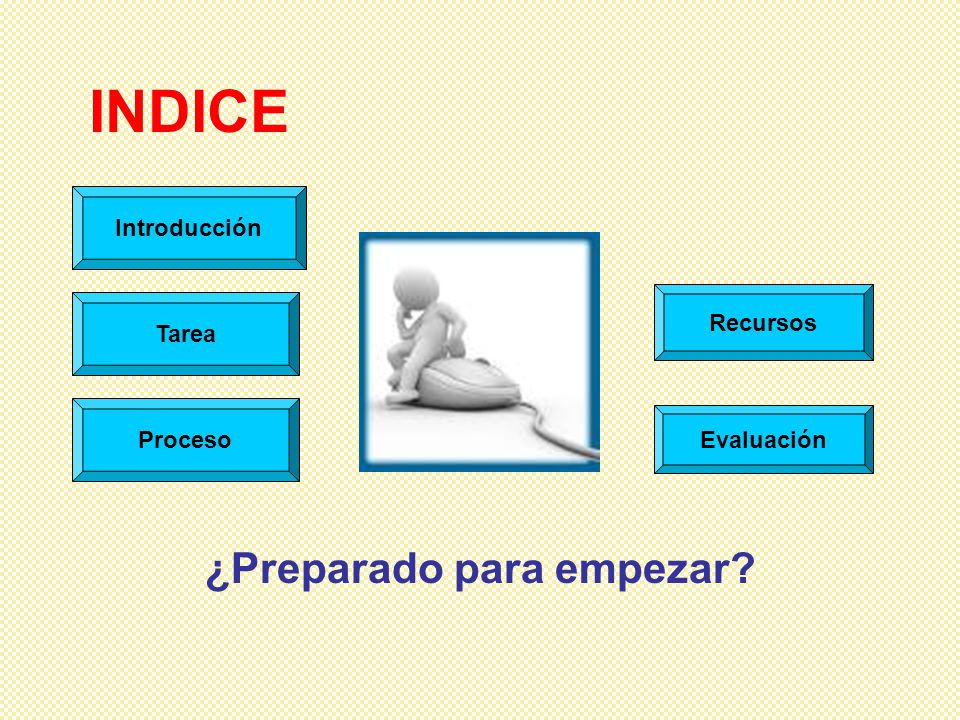 INDICE

Introducción

Tarea

Proceso

Recursos

Evaluación

¿Preparado para empezar?